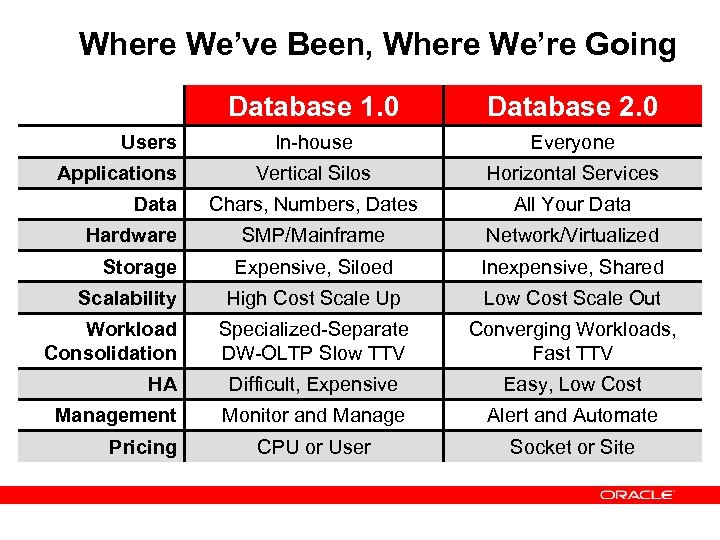 Where We've Been, Where We're Going

| | Database 1.0 | Database 2.0 |
|---|---|---|
| Users | In-house | Everyone |
| Applications | Vertical Silos | Horizontal Services |
| Data | Chars, Numbers, Dates | All Your Data |
| Hardware | SMP/Mainframe | Network/Virtualized |
| Storage | Expensive, Siloed | Inexpensive, Shared |
| Scalability | High Cost Scale Up | Low Cost Scale Out |
| Workload Consolidation | Specialized-Separate DW-OLTP Slow TTV | Converging Workloads, Fast TTV |
| HA | Difficult, Expensive | Easy, Low Cost |
| Management | Monitor and Manage | Alert and Automate |
| Pricing | CPU or User | Socket or Site |

ORACLE